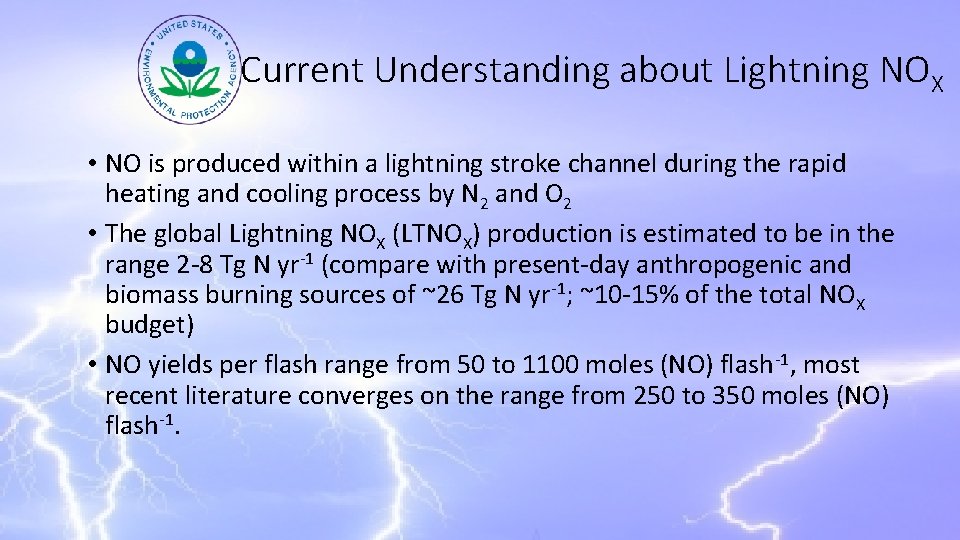 UNITED STATES ENVIRONMENTAL PROTECTION AGENCY

Current Understanding about Lightning $NO_X$

• NO is produced within a lightning stroke channel during the rapid heating and cooling process by $N_2$ and $O_2$

• The global Lightning $NO_X$ ($LTNO_X$) production is estimated to be in the range 2-8 Tg N $yr^{-1}$ (compare with present-day anthropogenic and biomass burning sources of ~26 Tg N $yr^{-1}$; ~10-15% of the total $NO_X$ budget)

• NO yields per flash range from 50 to 1100 moles (NO) $flash^{-1}$, most recent literature converges on the range from 250 to 350 moles (NO) $flash^{-1}$.